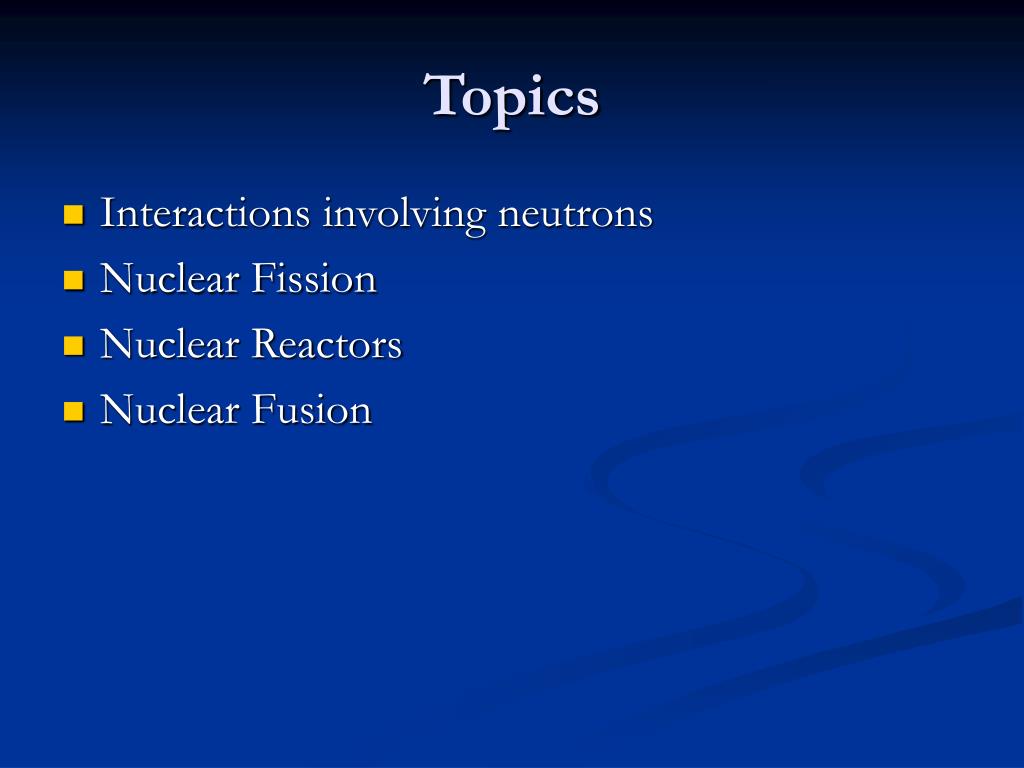 Topics

- Interactions involving neutrons
- Nuclear Fission
- Nuclear Reactors
- Nuclear Fusion